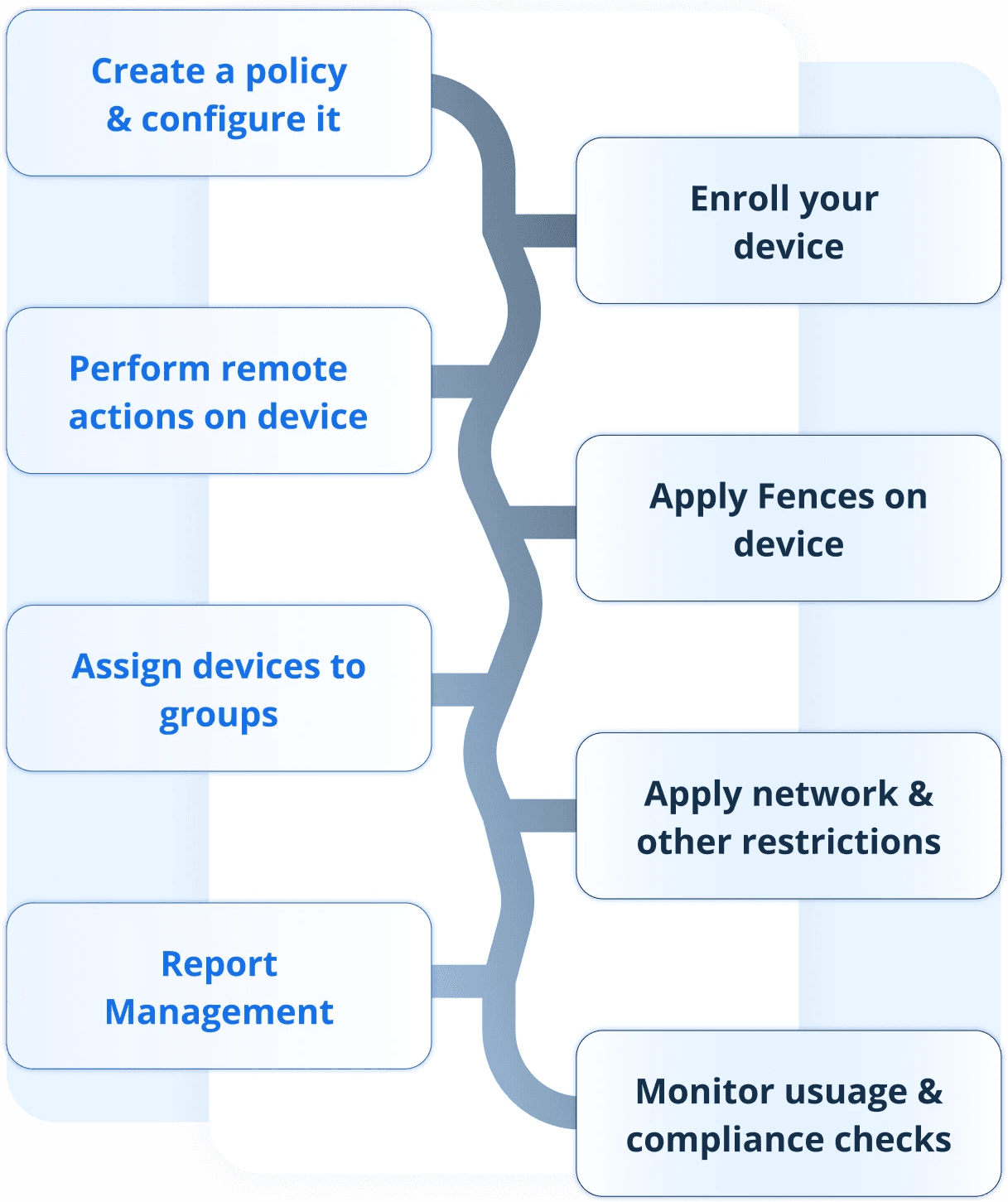 Create a policy & configure it

Enroll your device

Perform remote actions on device

Apply Fences on device

Assign devices to groups

Apply network & other restrictions

Report Management

Monitor usuage & compliance checks